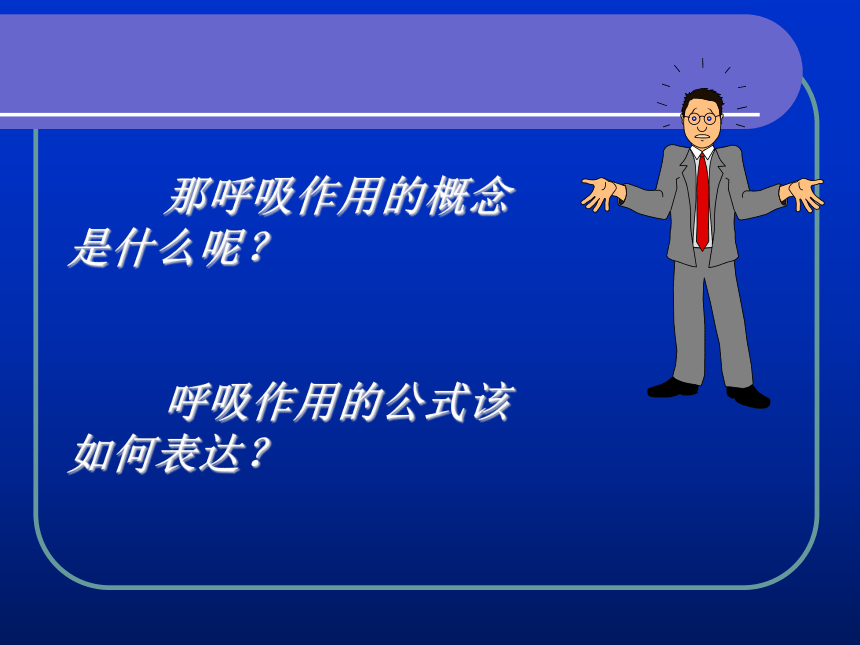 那呼吸作用的概念是什么呢？

呼吸作用的公式该如何表达？